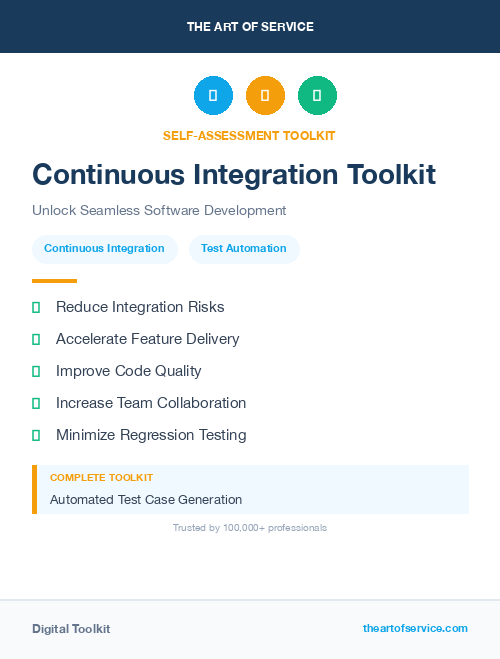 THE ART OF SERVICE

SELF-ASSESSMENT TOOLKIT

Continuous Integration Toolkit

Unlock Seamless Software Development

Continuous Integration

Test Automation

Reduce Integration Risks

Accelerate Feature Delivery

Improve Code Quality

Increase Team Collaboration

Minimize Regression Testing

COMPLETE TOOLKIT

Automated Test Case Generation

Trusted by 100,000+ professionals

Digital Toolkit

theartofservice.com